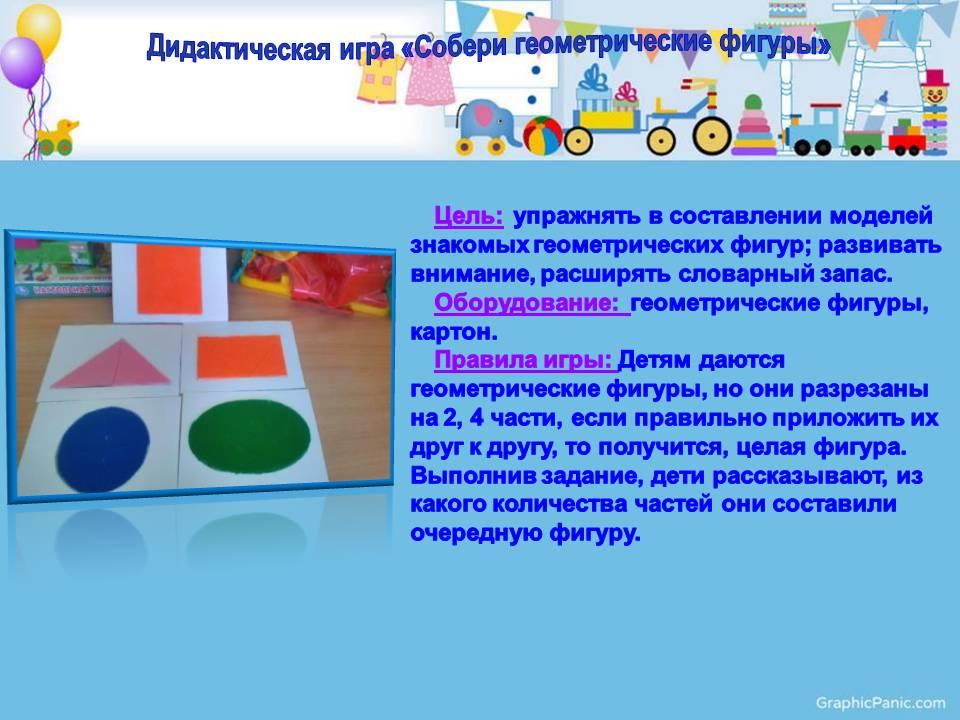 Дидактическая игра «Собери геометрические фигуры»

Цель: упражнять в составлении моделей знакомых геометрических фигур; развивать внимание, расширять словарный запас.

Оборудование: геометрические фигуры, картон.

Правила игры: Детям даются геометрические фигуры, но они разрезаны на 2, 4 части, если правильно приложить их друг к другу, то получится, целая фигура. Выполнив задание, дети рассказывают, из какого количества частей они составили очередную фигуру.

GraphicPanic.com